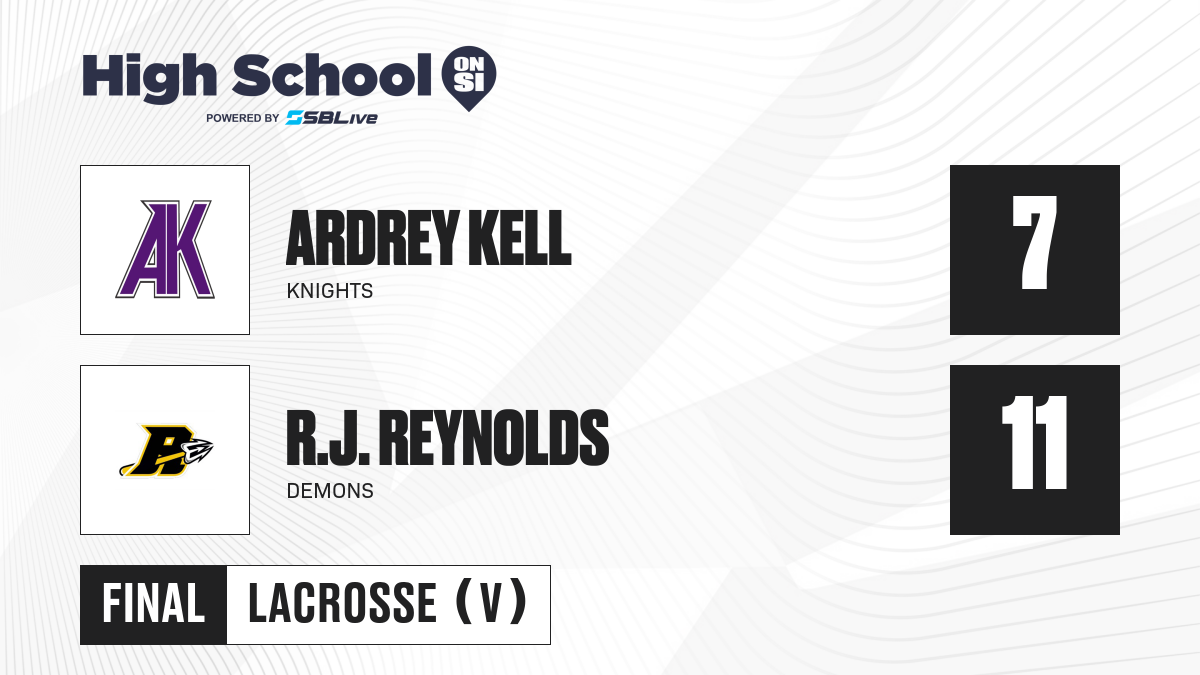 High School ON SI
POWERED BY SBLive

AK

ARDREY KELL
KNIGHTS

7

R

R.J. REYNOLDS
DEMONS

11

FINAL LACROSSE (V)